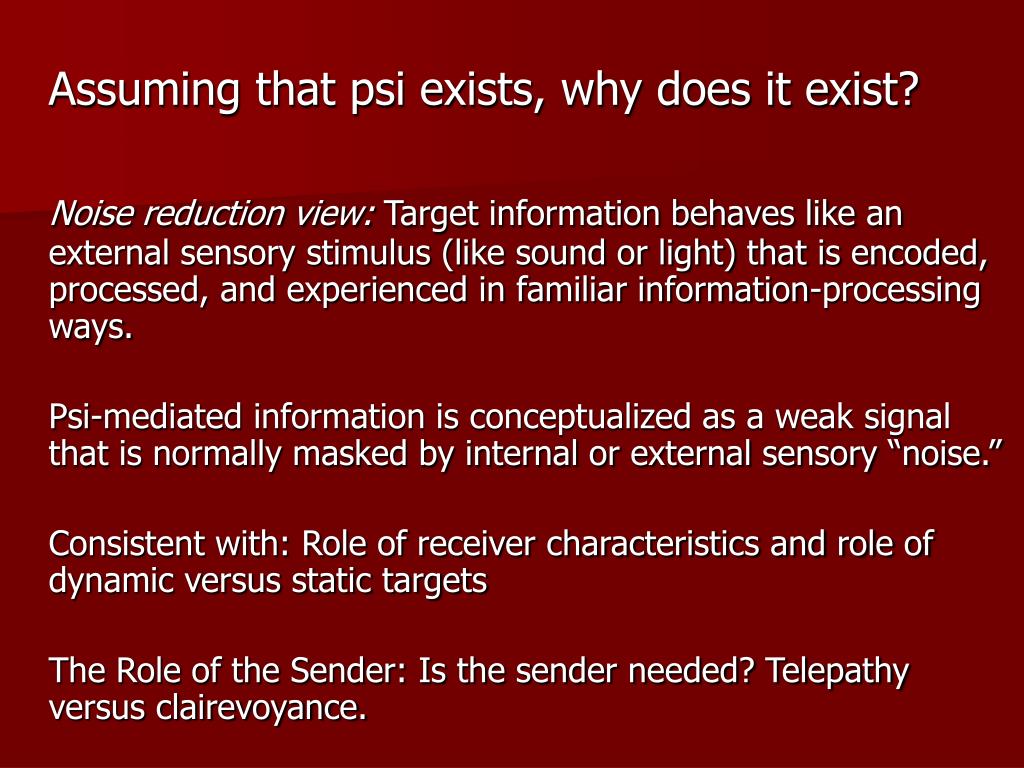 Assuming that psi exists, why does it exist?

Noise reduction view: Target information behaves like an external sensory stimulus (like sound or light) that is encoded, processed, and experienced in familiar information-processing ways.

Psi-mediated information is conceptualized as a weak signal that is normally masked by internal or external sensory “noise.”

Consistent with: Role of receiver characteristics and role of dynamic versus static targets

The Role of the Sender: Is the sender needed? Telepathy versus clairevoyance.